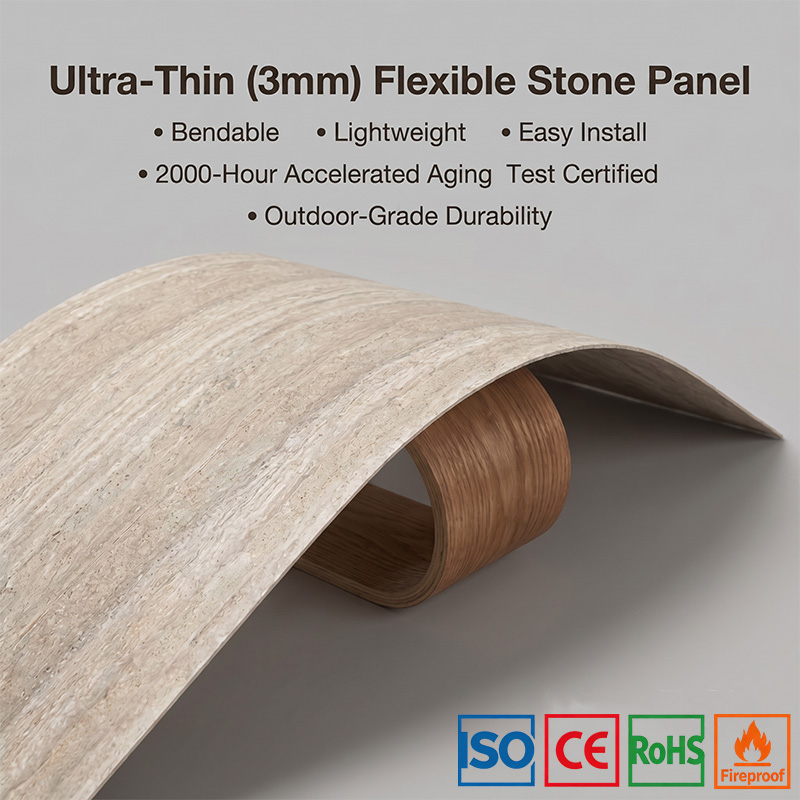 Ultra-Thin (3mm) Flexible Stone Panel

• Bendable • Lightweight • Easy Install

• 2000-Hour Accelerated Aging Test Certified

• Outdoor-Grade Durability

ISO CE RoHS Fireproof